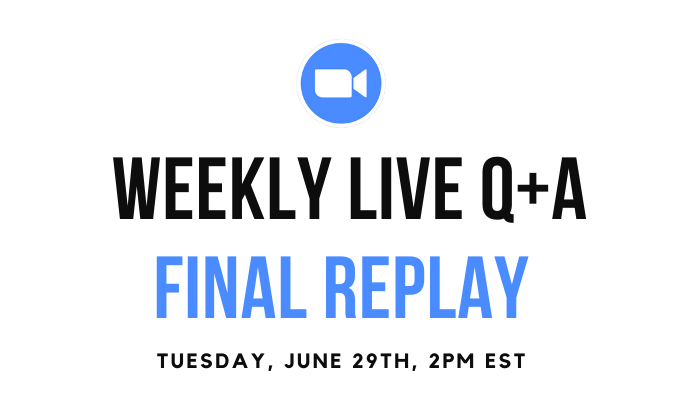 WEEKLY LIVE Q+A
FINAL REPLAY
TUESDAY, JUNE 29TH, 2PM EST